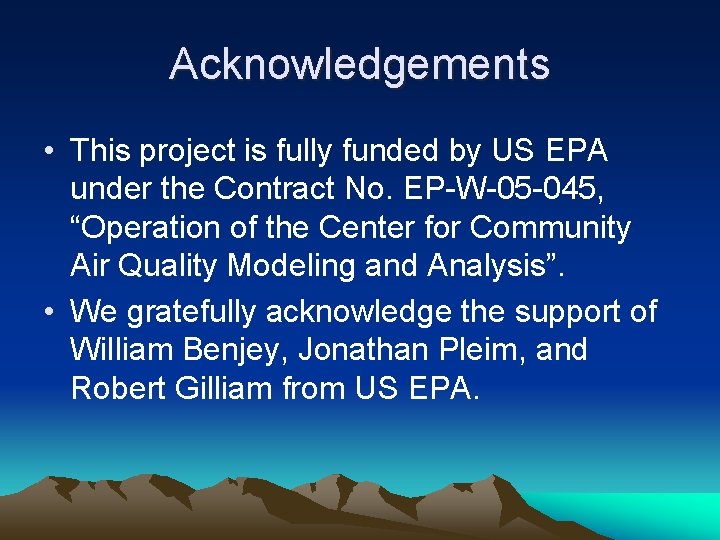 Acknowledgements

• This project is fully funded by US EPA under the Contract No. EP-W-05-045, “Operation of the Center for Community Air Quality Modeling and Analysis”.

• We gratefully acknowledge the support of William Benjey, Jonathan Pleim, and Robert Gilliam from US EPA.